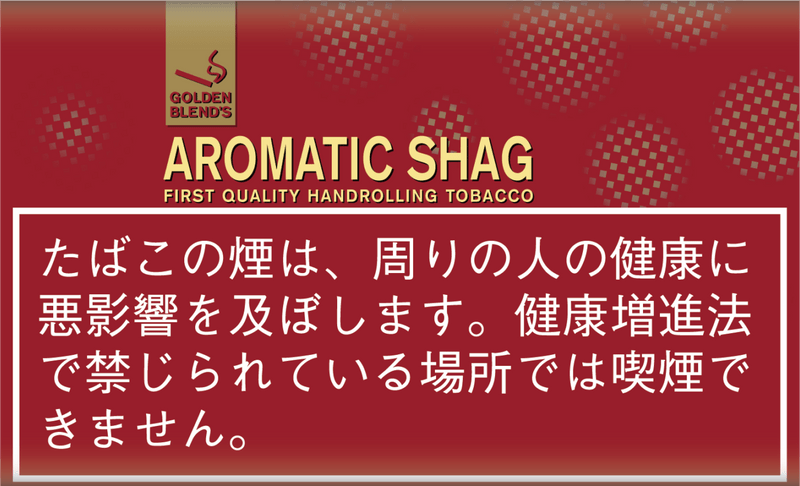 GOLDEN BLEND'S

AROMATIC SHAG

FIRST QUALITY HANDROLLING TOBACCO

たばこの煙は、周りの人の健康に悪影響を及ぼします。健康増進法で禁じられている場所では喫煙できません。